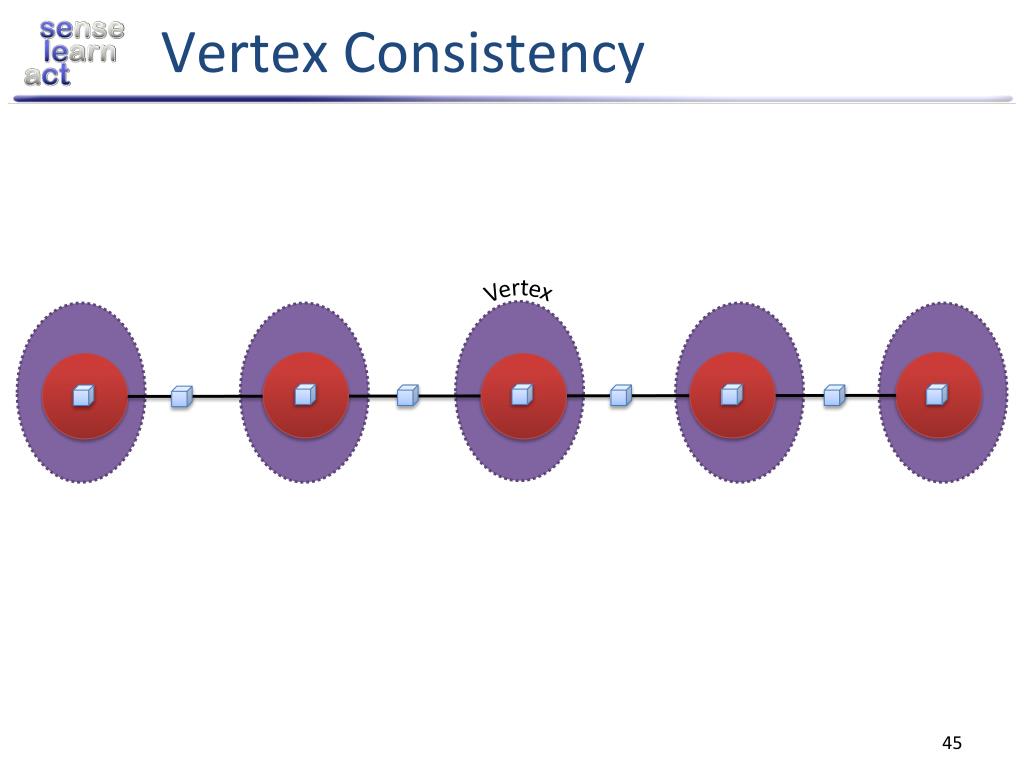 sense
learn
act

Vertex Consistency

Vertex

45